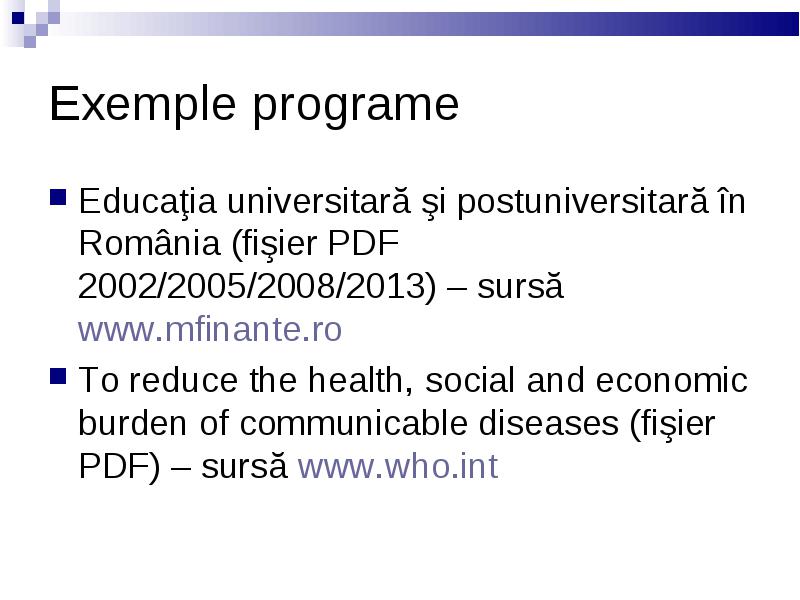 Exemple programe

Educaţia universitară şi postuniversitară în România (fişier PDF 2002/2005/2008/2013) – sursă www.mfinante.ro

To reduce the health, social and economic burden of communicable diseases (fişier PDF) – sursă www.who.int